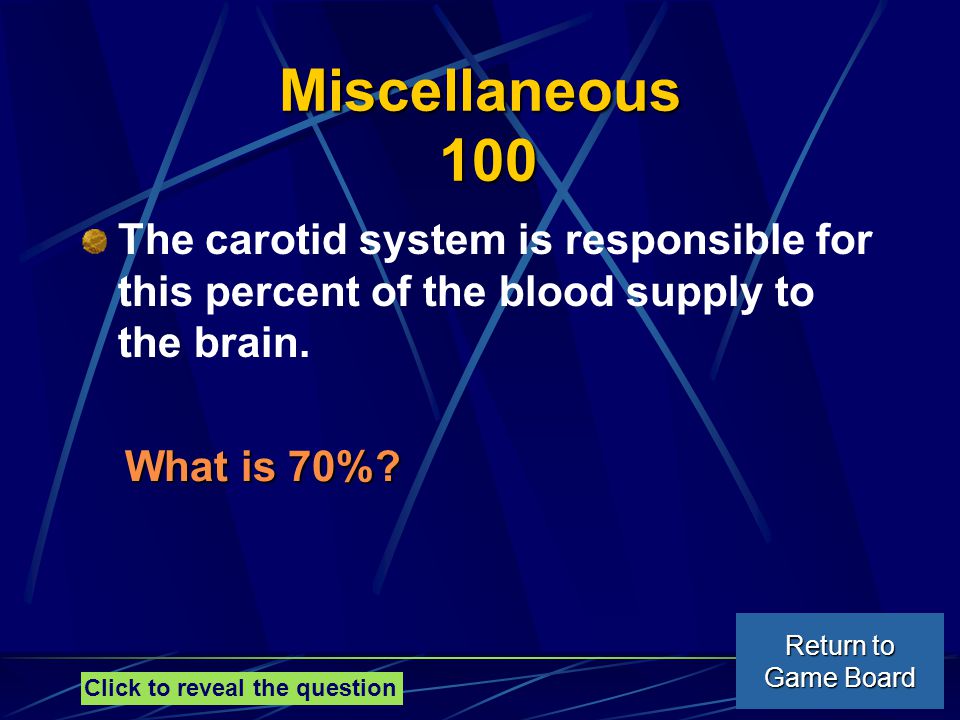 Miscellaneous
100

The carotid system is responsible for this percent of the blood supply to the brain.

What is 70%?

Click to reveal the question

Return to Game Board